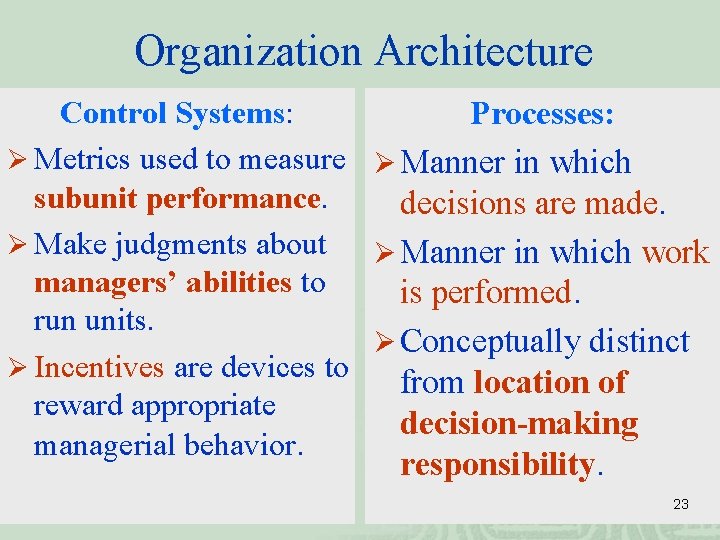 Organization Architecture

Control Systems:

➢ Metrics used to measure subunit performance.

➢ Make judgments about managers' abilities to run units.

➢ Incentives are devices to reward appropriate managerial behavior.

Processes:

➢ Manner in which decisions are made.

➢ Manner in which work is performed.

➢ Conceptually distinct from location of decision-making responsibility.

23